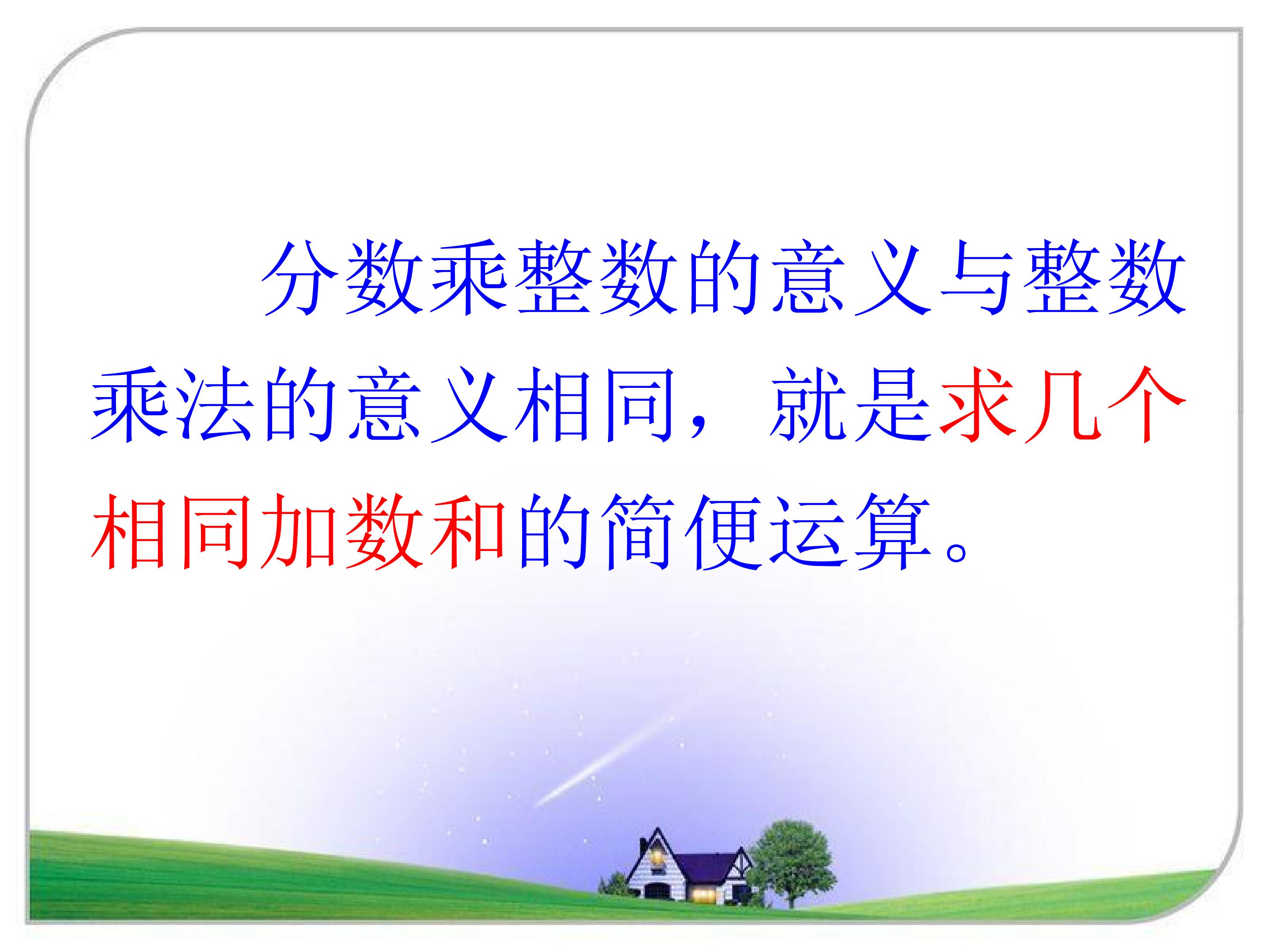 分数乘整数的意义与整数乘法的意义相同，就是求几个相同加数和的简便运算。